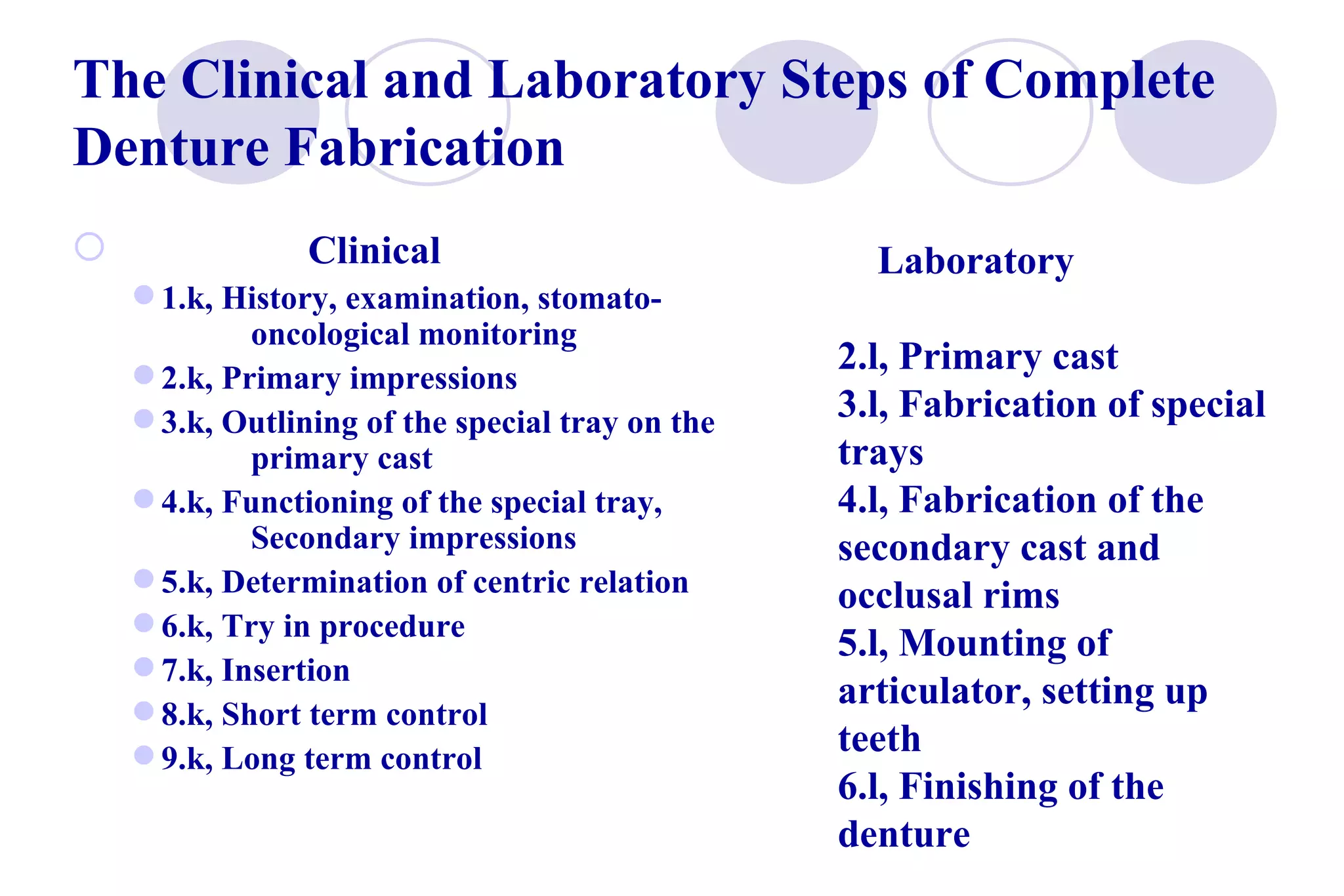 The Clinical and Laboratory Steps of Complete Denture Fabrication

Clinical

1.k, History, examination, stomato-oncological monitoring

2.k, Primary impressions

3.k, Outlining of the special tray on the primary cast

4.k, Functioning of the special tray, Secondary impressions

5.k, Determination of centric relation

6.k, Try in procedure

7.k, Insertion

8.k, Short term control

9.k, Long term control

Laboratory

2.l, Primary cast
3.l, Fabrication of special trays
4.l, Fabrication of the secondary cast and occlusal rims
5.l, Mounting of articulator, setting up teeth
6.l, Finishing of the denture